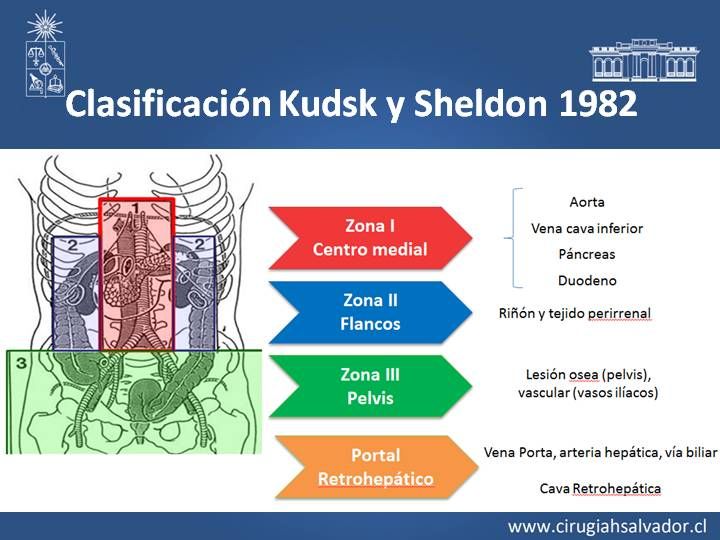 Clasificación Kudsk y Sheldon 1982

1

2

2

3

Zona I
Centro medial

Aorta
Vena cava inferior
Páncreas
Duodeno

Zona II
Flancos

Riñón y tejido perirrenal

Zona III
Pelvis

Lesión osea (pelvis), vascular (vasos ilíacos)

Portal
Retrohepático

Vena Porta, arteria hepática, vía biliar

Cava Retrohepática

www.cirugiahsalvador.cl